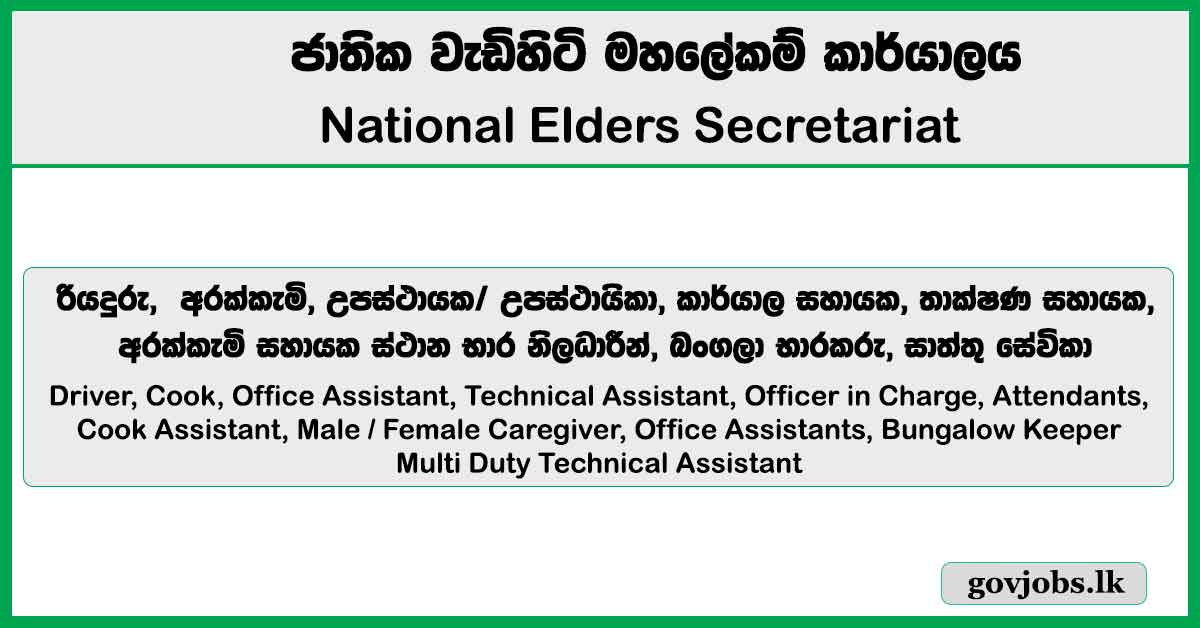 ජාතික වැඩිහිටි මහලේකම් කාර්යාලය
National Elders Secretariat

රියදුරු, අරක්කැමි, උපස්ථායක/ උපස්ථායිකා, කාර්යාල සහායක, තාක්ෂණ සහායක, අරක්කැමි සහායක ස්ථාන භාර නිලධාරීන්, බංගලා භාරකරු, සාත්තු සේවිකා
Driver, Cook, Office Assistant, Technical Assistant, Officer in Charge, Attendants, Cook Assistant, Male / Female Caregiver, Office Assistants, Bungalow Keeper Multi Duty Technical Assistant

govjobs.lk